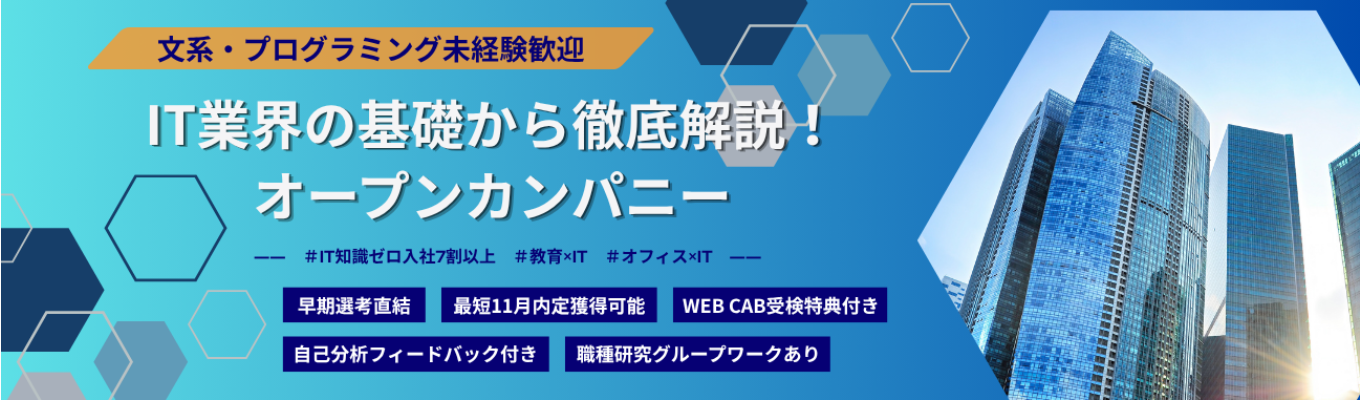 文系・プログラミング未経験歓迎

IT業界の基礎から徹底解説！
オープンカンパニー

—— #IT知識ゼロ入社7割以上 #教育×IT #オフィス×IT ——

早期選考直結

最短11月内定獲得可能

WEB CAB受検特典付き

自己分析フィードバック付き

職種研究グループワークあり